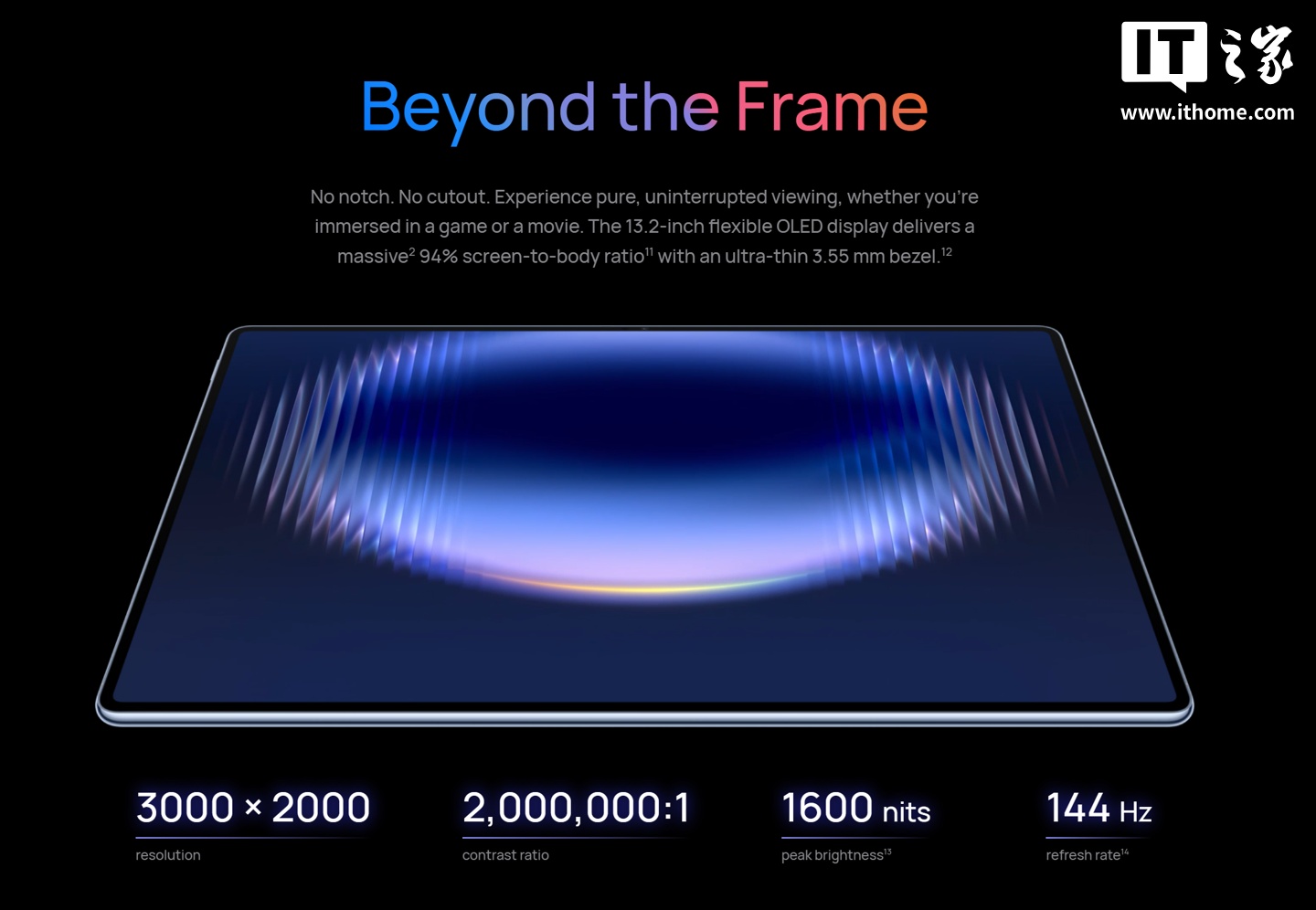 Beyond the Frame

No notch. No cutout. Experience pure, uninterrupted viewing, whether you're immersed in a game or a movie. The 13.2-inch flexible OLED display delivers a massive$^{2}$ 94% screen-to-body ratio$^{11}$ with an ultra-thin 3.55 mm bezel.$^{12}$

3000 × 2000
resolution

2,000,000:1
contrast ratio

1600 nits
peak brightness$^{13}$

144 Hz
refresh rate$^{14}$

IT之家
www.ithome.com